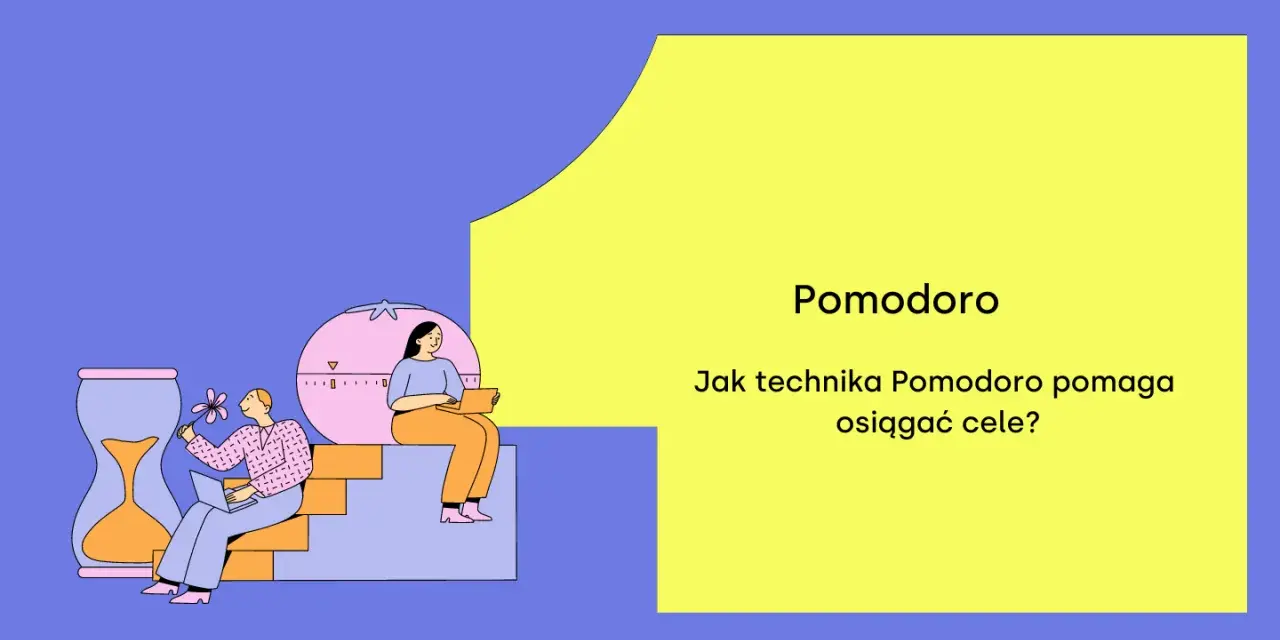 Pomodoro

Jak technika Pomodoro pomaga osiągać cele?